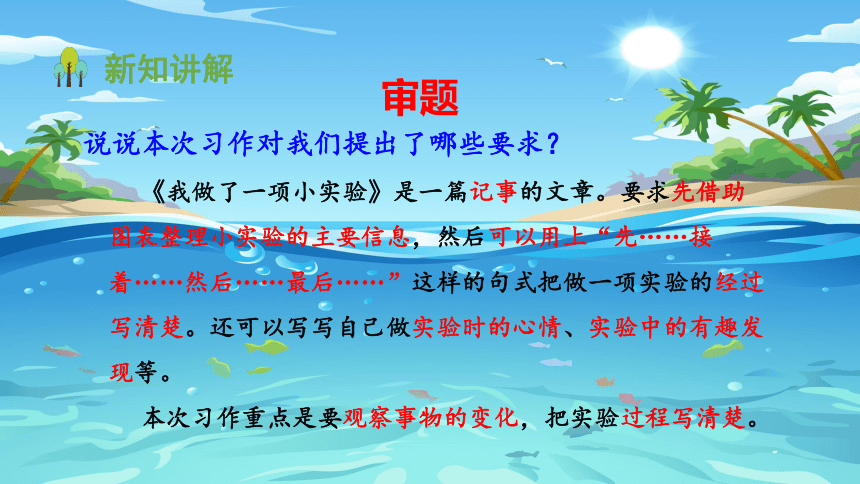 新知讲解

审题

说说本次习作对我们提出了哪些要求？

《我做了一项小实验》是一篇记事的文章。要求先借助图表整理小实验的主要信息，然后可以用上“先……接着……然后……最后……”这样的句式把做一项实验的经过写清楚。还可以写写自己做实验时的心情、实验中的有趣发现等。

本次习作重点是要观察事物的变化，把实验过程写清楚。